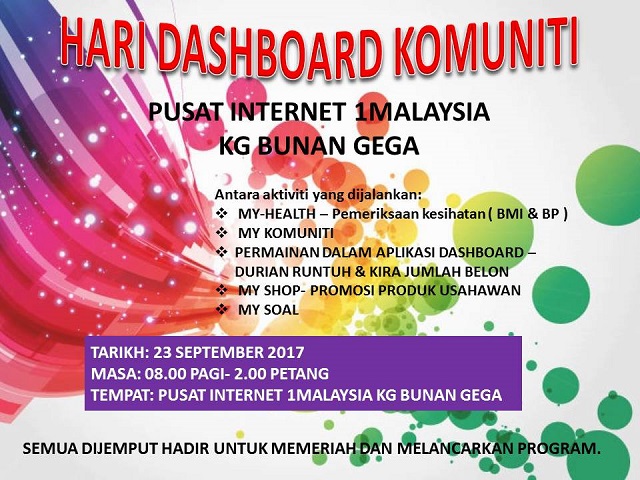 HARI DASHBOARD KOMUNITI

PUSAT INTERNET 1MALAYSIA
KG BUNAN GEGA

Antara aktiviti yang dijalankan:
❖ MY-HEALTH – Pemeriksaan kesihatan ( BMI & BP )
❖ MY KOMUNITI
❖ PERMAINAN DALAM APLIKASI DASHBOARD – DURIAN RUNTUH & KIRA JUMLAH BELON
❖ MY SHOP- PROMOSI PRODUK USAHAWAN
❖ MY SOAL

TARIKH: 23 SEPTEMBER 2017
MASA: 08.00 PAGI- 2.00 PETANG
TEMPAT: PUSAT INTERNET 1MALAYSIA KG BUNAN GEGA

SEMUA DIJEMPUT HADIR UNTUK MEMERIAH DAN MELANCARKAN PROGRAM.